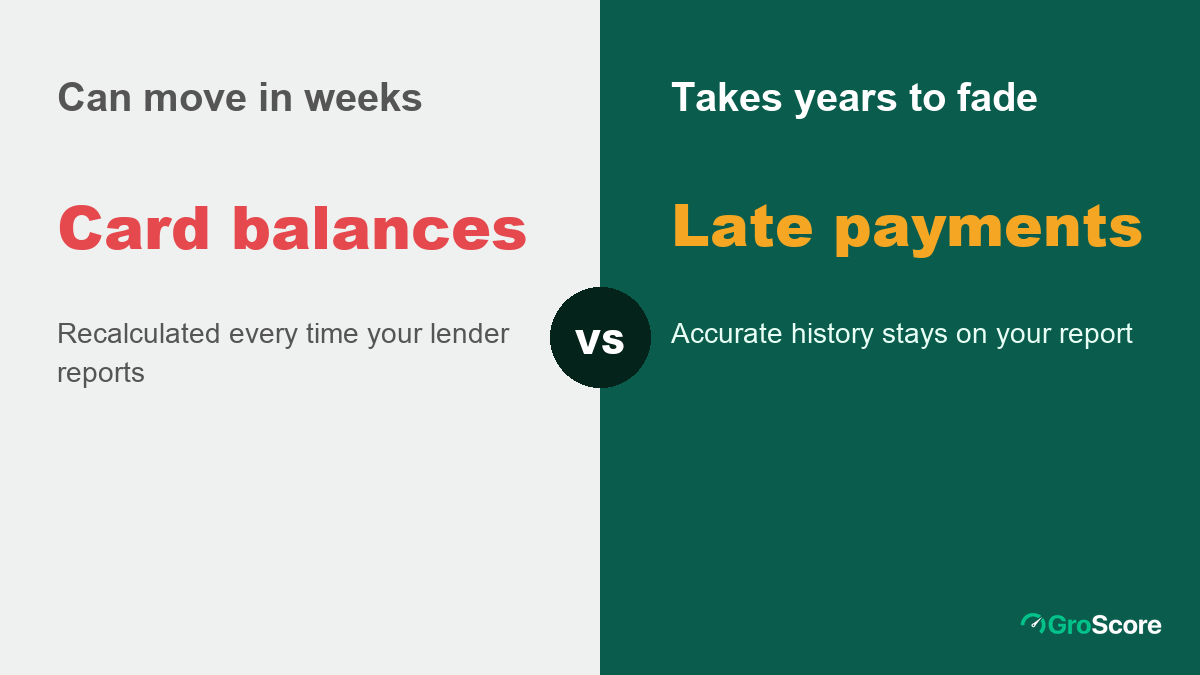 Can move in weeks

Card balances

Recalculated every time your lender reports

vs

Takes years to fade

Late payments

Accurate history stays on your report

GroScore